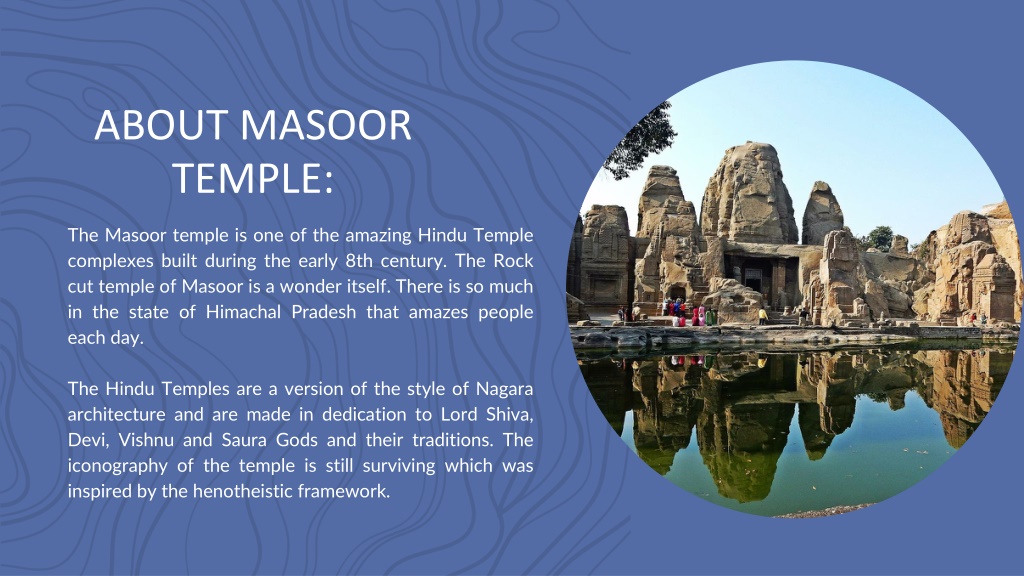 ABOUT MASOOR TEMPLE:

The Masoor temple is one of the amazing Hindu Temple complexes built during the early 8th century. The Rock cut temple of Masoor is a wonder itself. There is so much in the state of Himachal Pradesh that amazes people each day.

The Hindu Temples are a version of the style of Nagara architecture and are made in dedication to Lord Shiva, Devi, Vishnu and Saura Gods and their traditions. The iconography of the temple is still surviving which was inspired by the henotheistic framework.